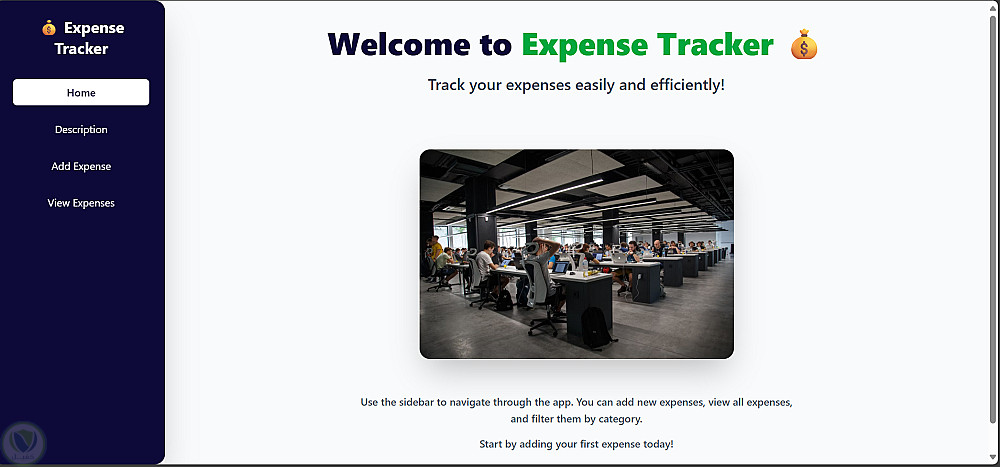 💰 Expense Tracker

Home

Description

Add Expense

View Expenses

Welcome to Expense Tracker 💰

Track your expenses easily and efficiently!

Use the sidebar to navigate through the app. You can add new expenses, view all expenses, and filter them by category.

Start by adding your first expense today!